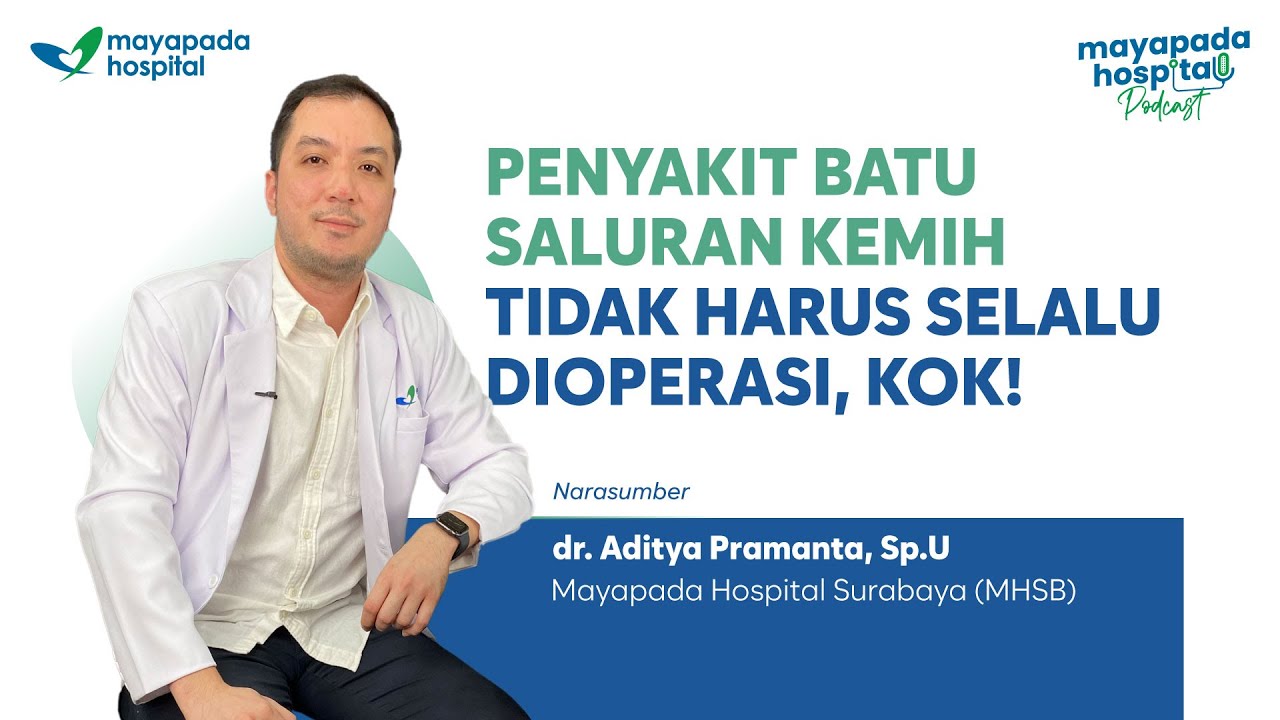 mayapada hospital

mayapada hospital Podcast

PENYAKIT BATU SALURAN KEMIH TIDAK HARUS SELALU DIOPERASI, KOK!

Narasumber

dr. Aditya Pramanta, Sp.U
Mayapada Hospital Surabaya (MHSB)